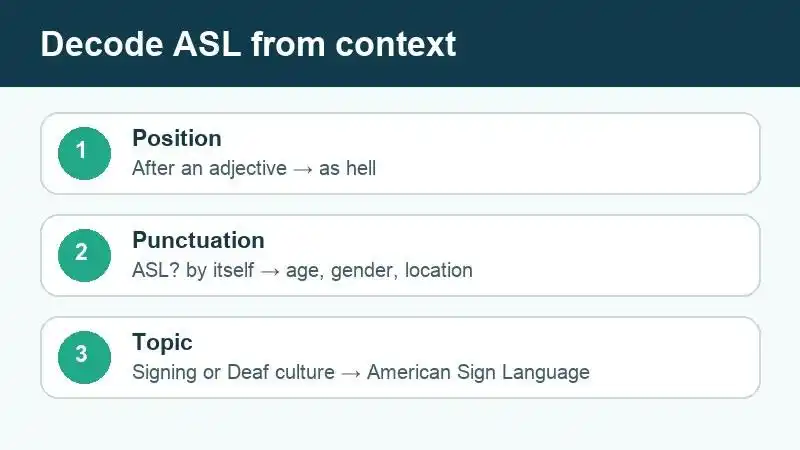 Decode ASL from context

1
Position
After an adjective → as hell

2
Punctuation
ASL? by itself → age, gender, location

3
Topic
Signing or Deaf culture → American Sign Language